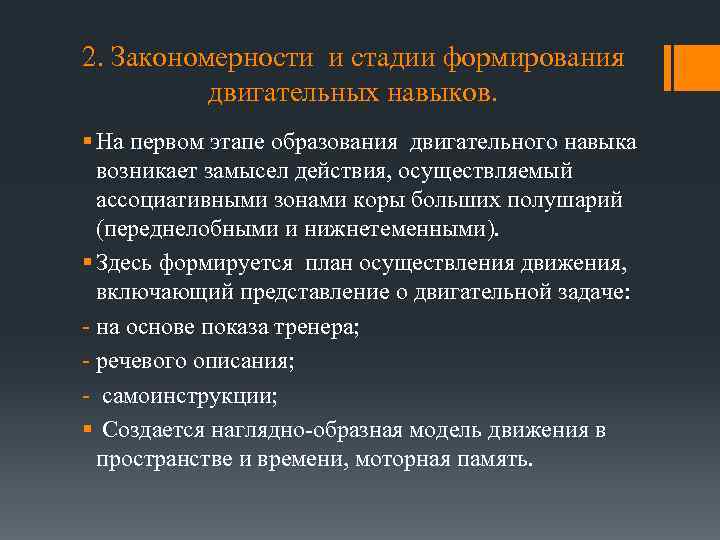 2. Закономерности и стадии формирования двигательных навыков.

▪ На первом этапе образования двигательного навыка возникает замысел действия, осуществляемый ассоциативными зонами коры больших полушарий (переднелобными и нижнетеменными).

▪ Здесь формируется план осуществления движения, включающий представление о двигательной задаче:

- на основе показа тренера;

- речевого описания;

- самоинструкции;

▪ Создается наглядно-образная модель движения в пространстве и времени, моторная память.